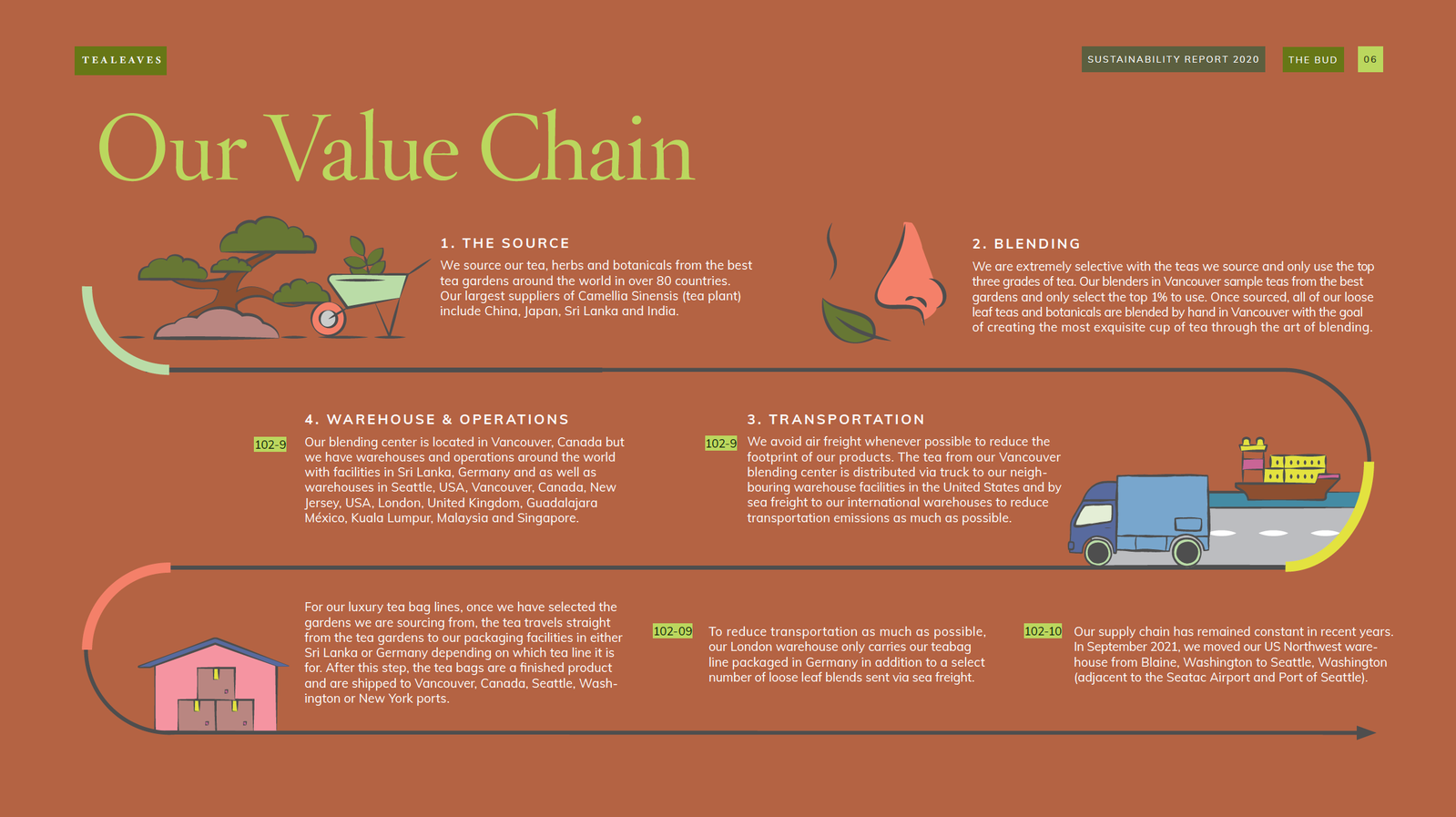 TEALEAVES

SUSTAINABILITY REPORT 2020 THE BUD 06

Our Value Chain

1. THE SOURCE

We source our tea, herbs and botanicals from the best tea gardens around the world in over 80 countries. Our largest suppliers of Camellia Sinensis (tea plant) include China, Japan, Sri Lanka and India.

2. BLENDING

We are extremely selective with the teas we source and only use the top three grades of tea. Our blenders in Vancouver sample teas from the best gardens and only select the top 1% to use. Once sourced, all of our loose leaf teas and botanicals are blended by hand in Vancouver with the goal of creating the most exquisite cup of tea through the art of blending.

4. WAREHOUSE & OPERATIONS

102-9 Our blending center is located in Vancouver, Canada but we have warehouses and operations around the world with facilities in Sri Lanka, Germany and as well as warehouses in Seattle, USA, Vancouver, Canada, New Jersey, USA, London, United Kingdom, Guadalajara México, Kuala Lumpur, Malaysia and Singapore.

3. TRANSPORTATION

102-9 We avoid air freight whenever possible to reduce the footprint of our products. The tea from our Vancouver blending center is distributed via truck to our neighbouring warehouse facilities in the United States and by sea freight to our international warehouses to reduce transportation emissions as much as possible.

For our luxury tea bag lines, once we have selected the gardens we are sourcing from, the tea travels straight from the tea gardens to our packaging facilities in either Sri Lanka or Germany depending on which tea line it is for. After this step, the tea bags are a finished product and are shipped to Vancouver, Canada, Seattle, Washington or New York ports.

102-09 To reduce transportation as much as possible, our London warehouse only carries our teabag line packaged in Germany in addition to a select number of loose leaf blends sent via sea freight.

102-10 Our supply chain has remained constant in recent years. In September 2021, we moved our US Northwest warehouse from Blaine, Washington to Seattle, Washington (adjacent to the Seatac Airport and Port of Seattle).